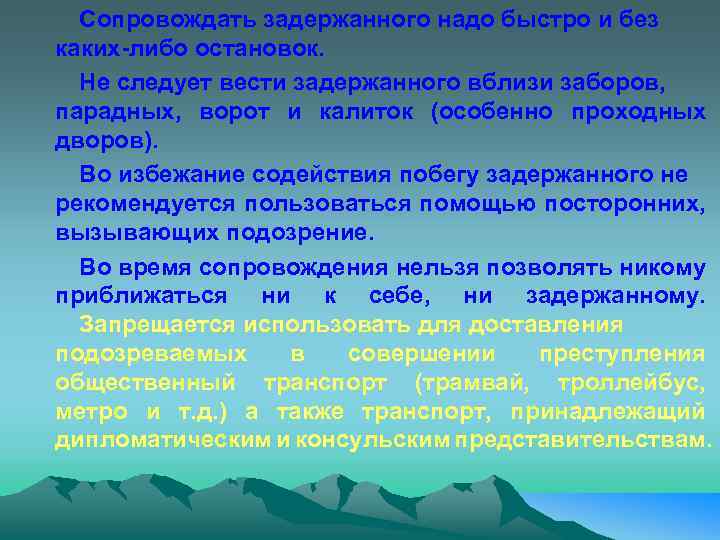 Сопровождать задержанного надо быстро и без каких-либо остановок.

Не следует вести задержанного вблизи заборов, парадных, ворот и калиток (особенно проходных дворов).

Во избежание содействия побегу задержанного не рекомендуется пользоваться помощью посторонних, вызывающих подозрение.

Во время сопровождения нельзя позволять никому приближаться ни к себе, ни задержанному.

Запрещается использовать для доставления подозреваемых в совершении преступления общественный транспорт (трамвай, троллейбус, метро и т.д.) а также транспорт, принадлежащий дипломатическим и консульским представительствам.